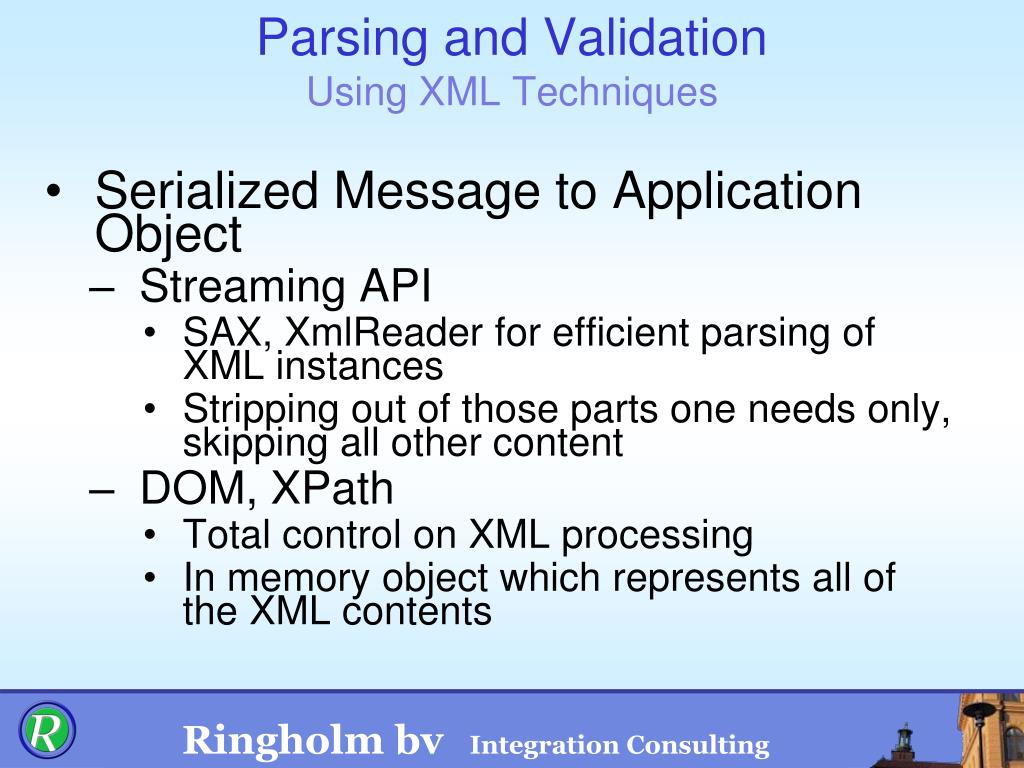 Parsing and Validation
Using XML Techniques

• Serialized Message to Application Object
 – Streaming API
  • SAX, XmlReader for efficient parsing of XML instances
  • Stripping out of those parts one needs only, skipping all other content
 – DOM, XPath
  • Total control on XML processing
  • In memory object which represents all of the XML contents

R

Ringholm bv Integration Consulting